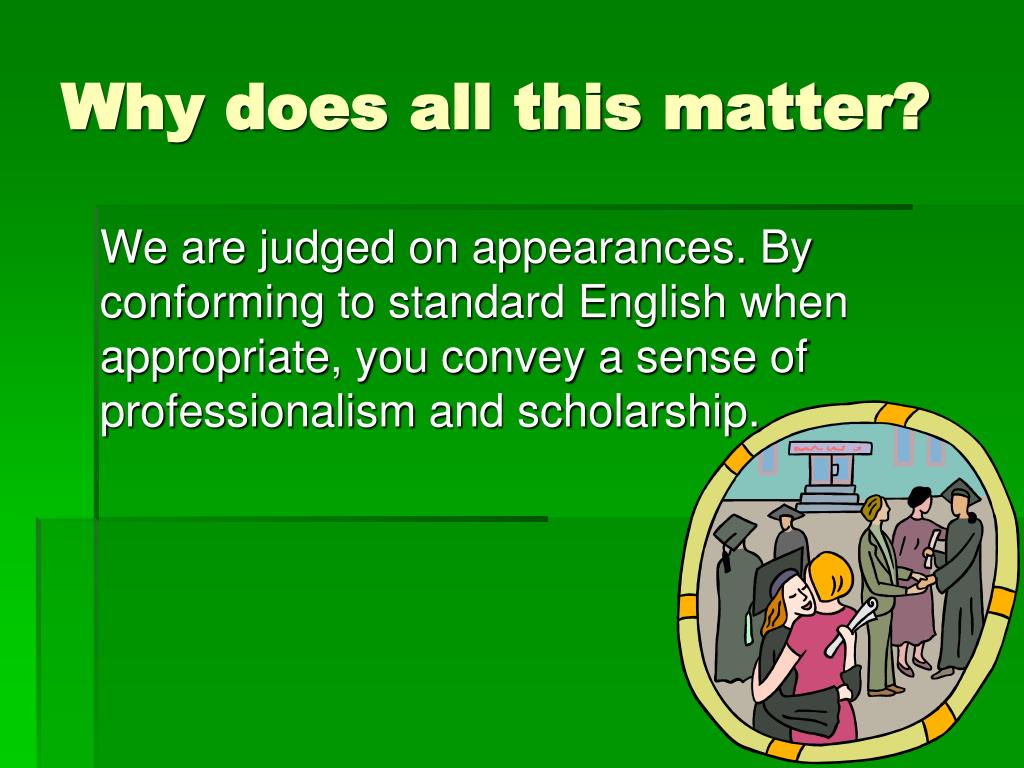 Why does all this matter?

We are judged on appearances. By conforming to standard English when appropriate, you convey a sense of professionalism and scholarship.